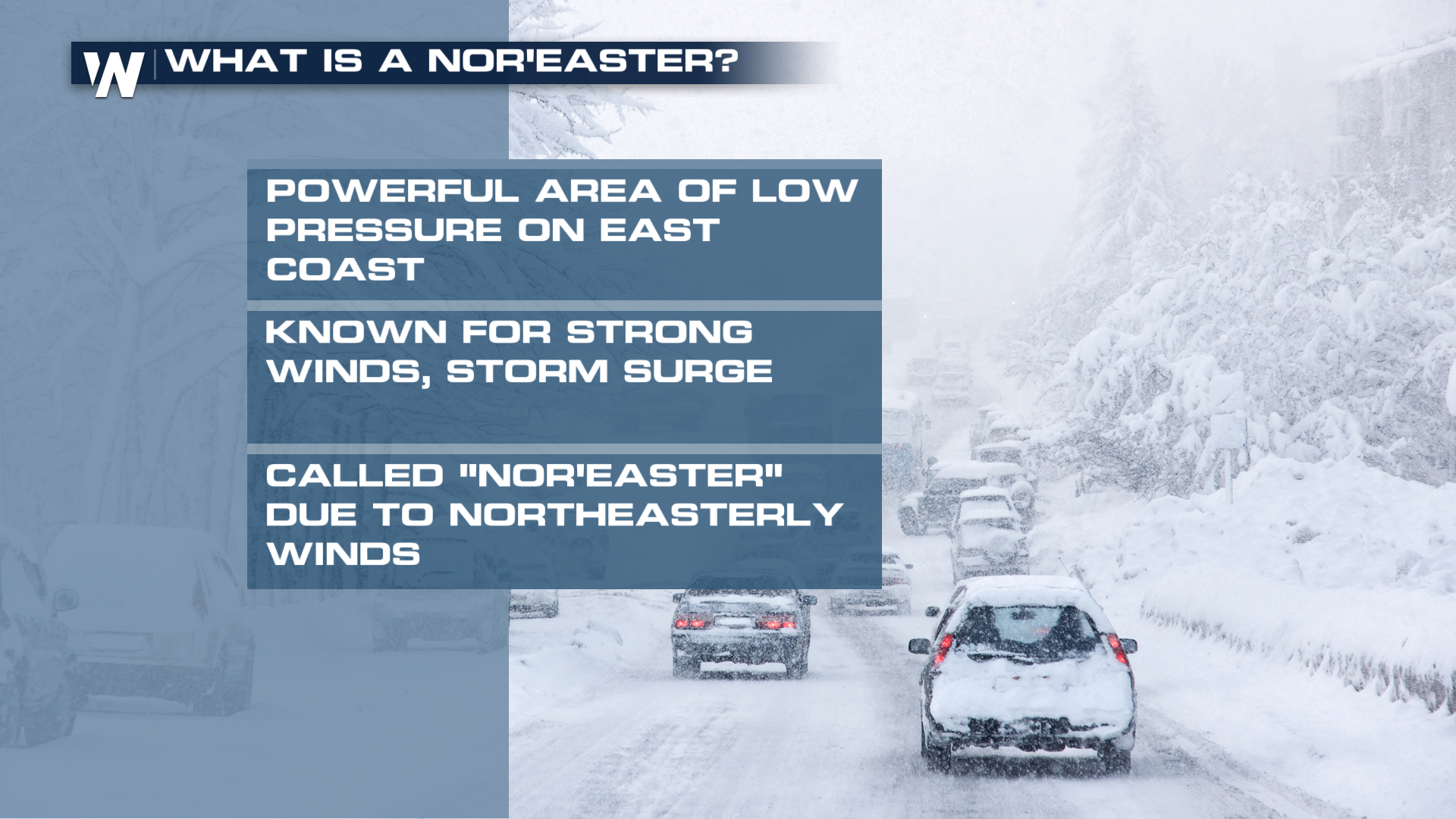 W

WHAT IS A NOR'EASTER?

POWERFUL AREA OF LOW PRESSURE ON EAST COAST

KNOWN FOR STRONG WINDS, STORM SURGE

CALLED "NOR'EASTER" DUE TO NORTHEASTERLY WINDS